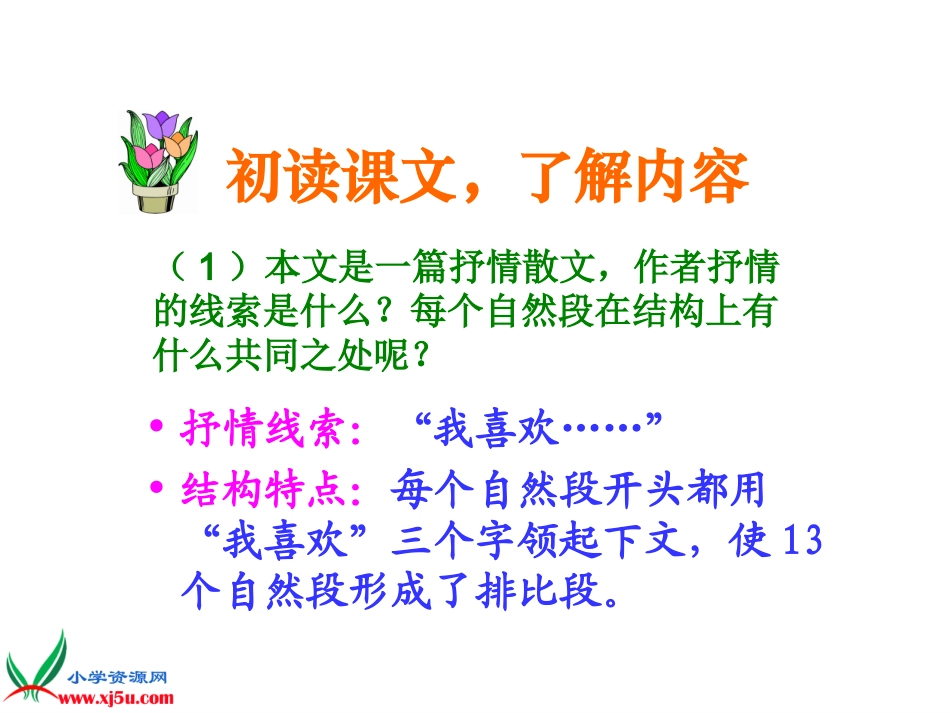 初读课文，了解内容

（1）本文是一篇抒情散文，作者抒情的线索是什么？每个自然段在结构上有什么共同之处呢？

• 抒情线索：“我喜欢……”
• 结构特点：每个自然段开头都用“我喜欢”三个字领起下文，使13个自然段形成了排比段。

小学资源网
www.xj5u.com